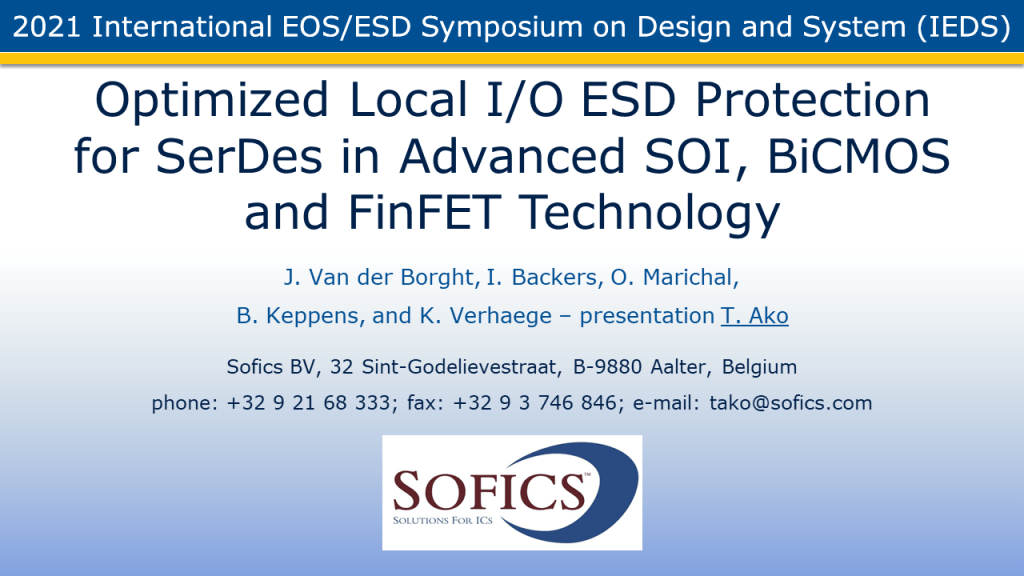 2021 International EOS/ESD Symposium on Design and System (IEDS)

Optimized Local I/O ESD Protection for SerDes in Advanced SOI, BiCMOS and FinFET Technology

J. Van der Borght, I. Backers, O. Marichal, B. Keppens, and K. Verhaege – presentation T. Ako

Sofics BV, 32 Sint-Godelievestraat, B-9880 Aalter, Belgium
phone: +32 9 21 68 333; fax: +32 9 3 746 846; e-mail: tako@sofics.com

SOFICS™
SOLUTIONS FOR ICS